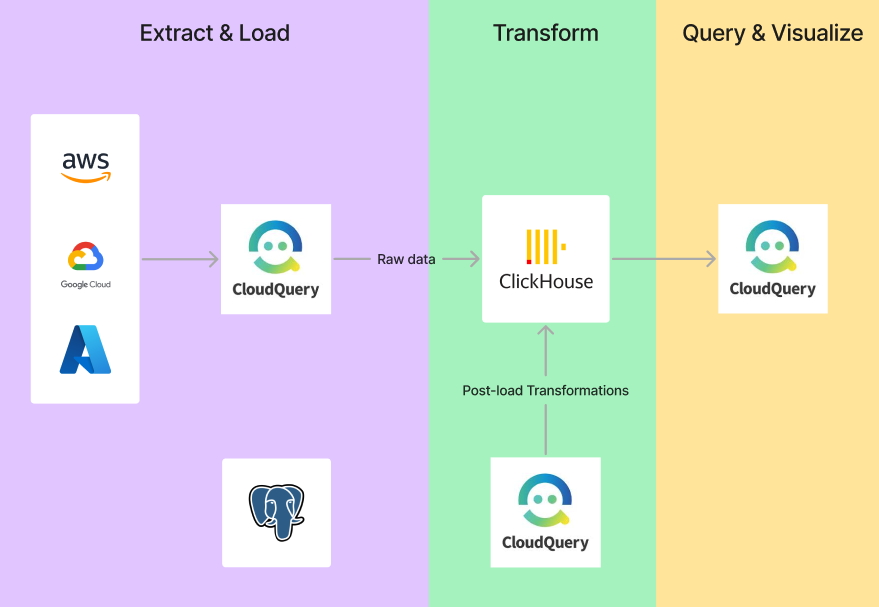 Extract & Load

Transform

Query & Visualize

aws

Google Cloud

CloudQuery

Raw data

ClickHouse

CloudQuery

Post-load Transformations

CloudQuery